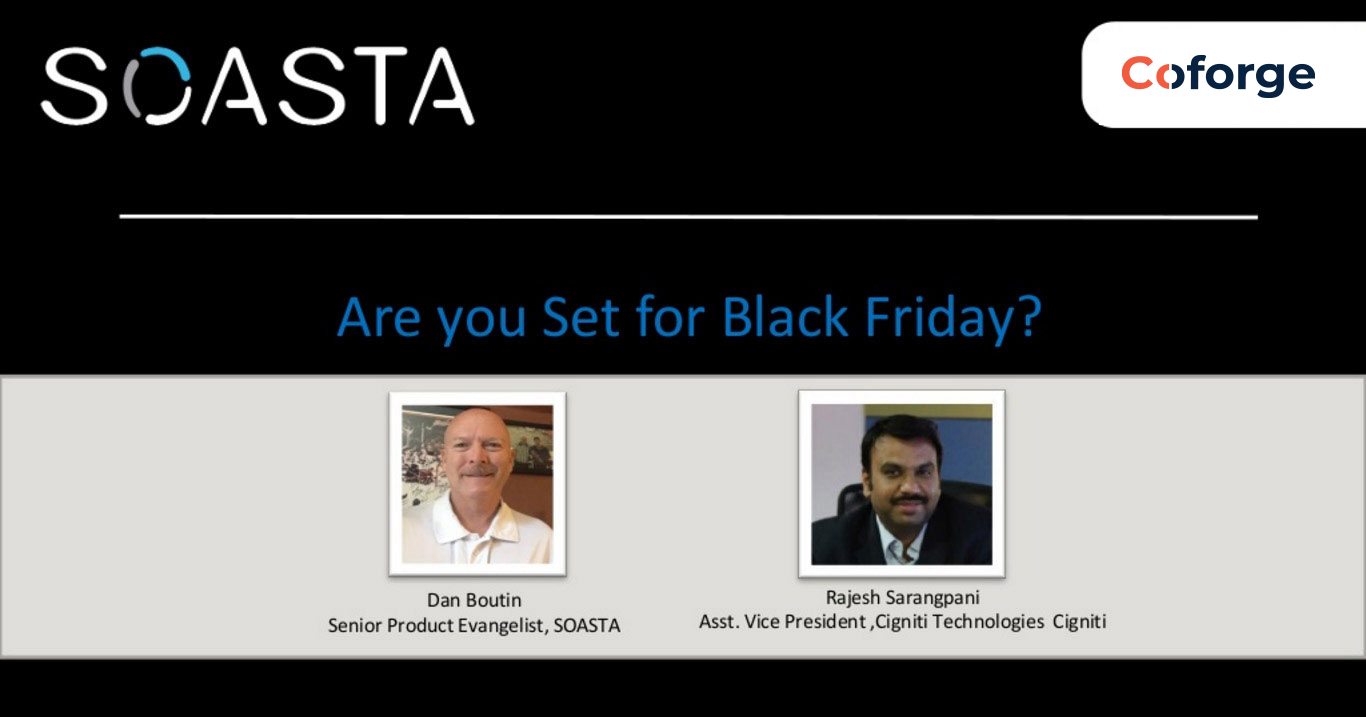 SOASTA

Coforge

Are you Set for Black Friday?

Dan Boutin
Senior Product Evangelist, SOASTA

Rajesh Sarangpani
Asst. Vice President ,Cigniti Technologies Cigniti